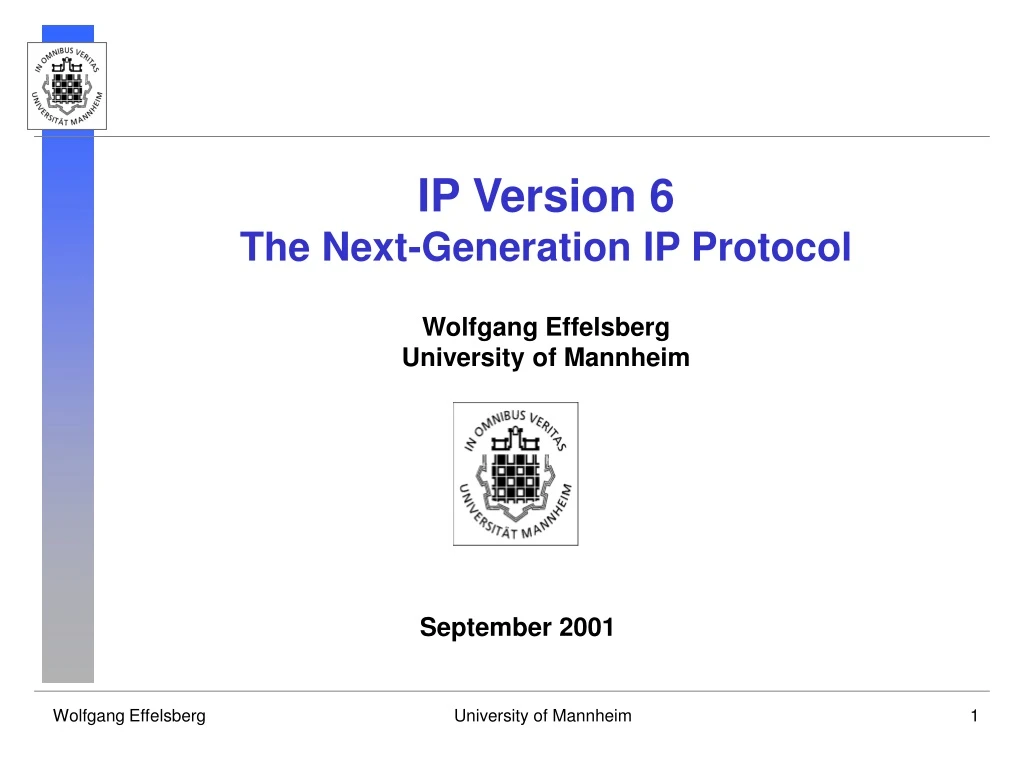 IN OMNIBUS VERITAS
UNIVERSITÄT MANNHEIM

IP Version 6
The Next-Generation IP Protocol

Wolfgang Effelsberg
University of Mannheim

IN OMNIBUS VERITAS
UNIVERSITÄT MANNHEIM

September 2001

Wolfgang Effelsberg University of Mannheim 1